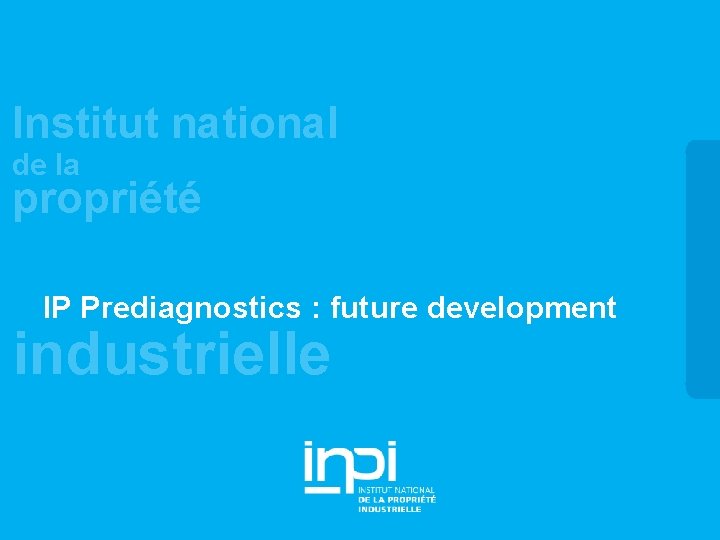 Institut national
de la
propriété

IP Prediagnostics : future development

industrielle

inpi
INSTITUT NATIONAL
DE LA PROPRIÉTÉ
INDUSTRIELLE